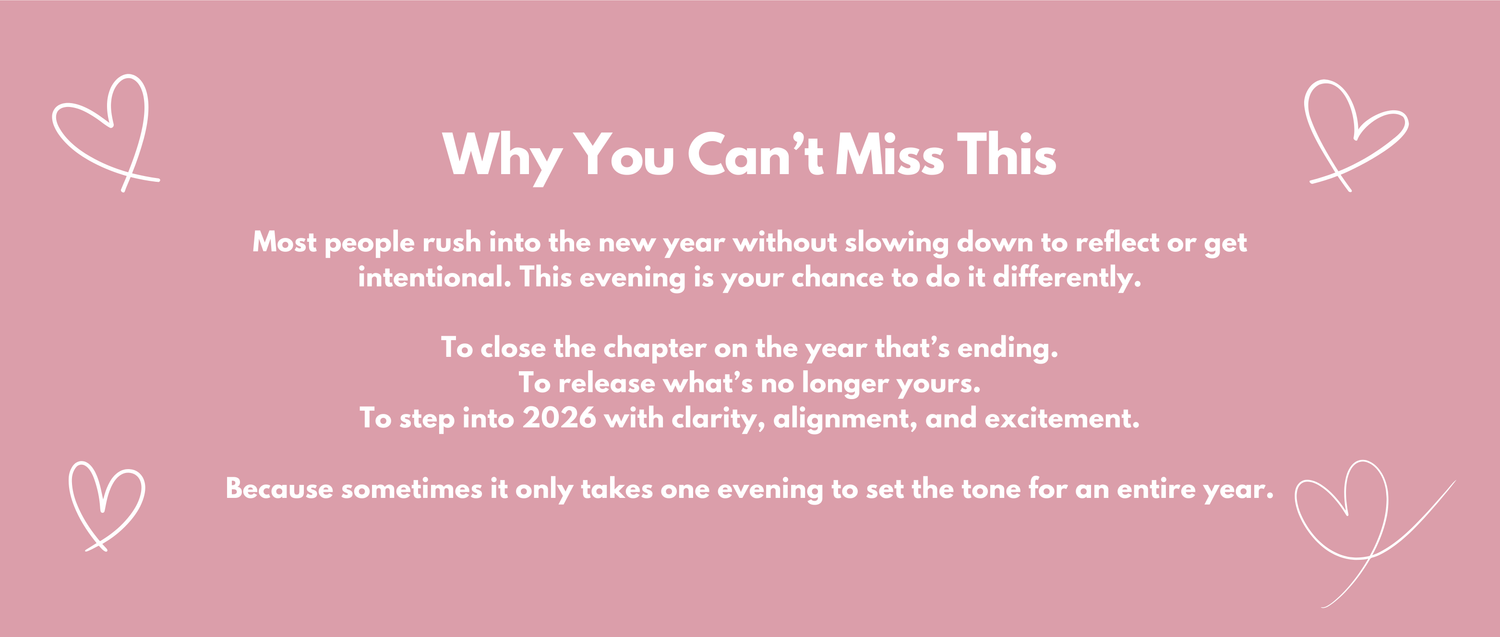 Why You Can’t Miss This

Most people rush into the new year without slowing down to reflect or get intentional. This evening is your chance to do it differently.

To close the chapter on the year that’s ending.
To release what’s no longer yours.
To step into 2026 with clarity, alignment, and excitement.

Because sometimes it only takes one evening to set the tone for an entire year.